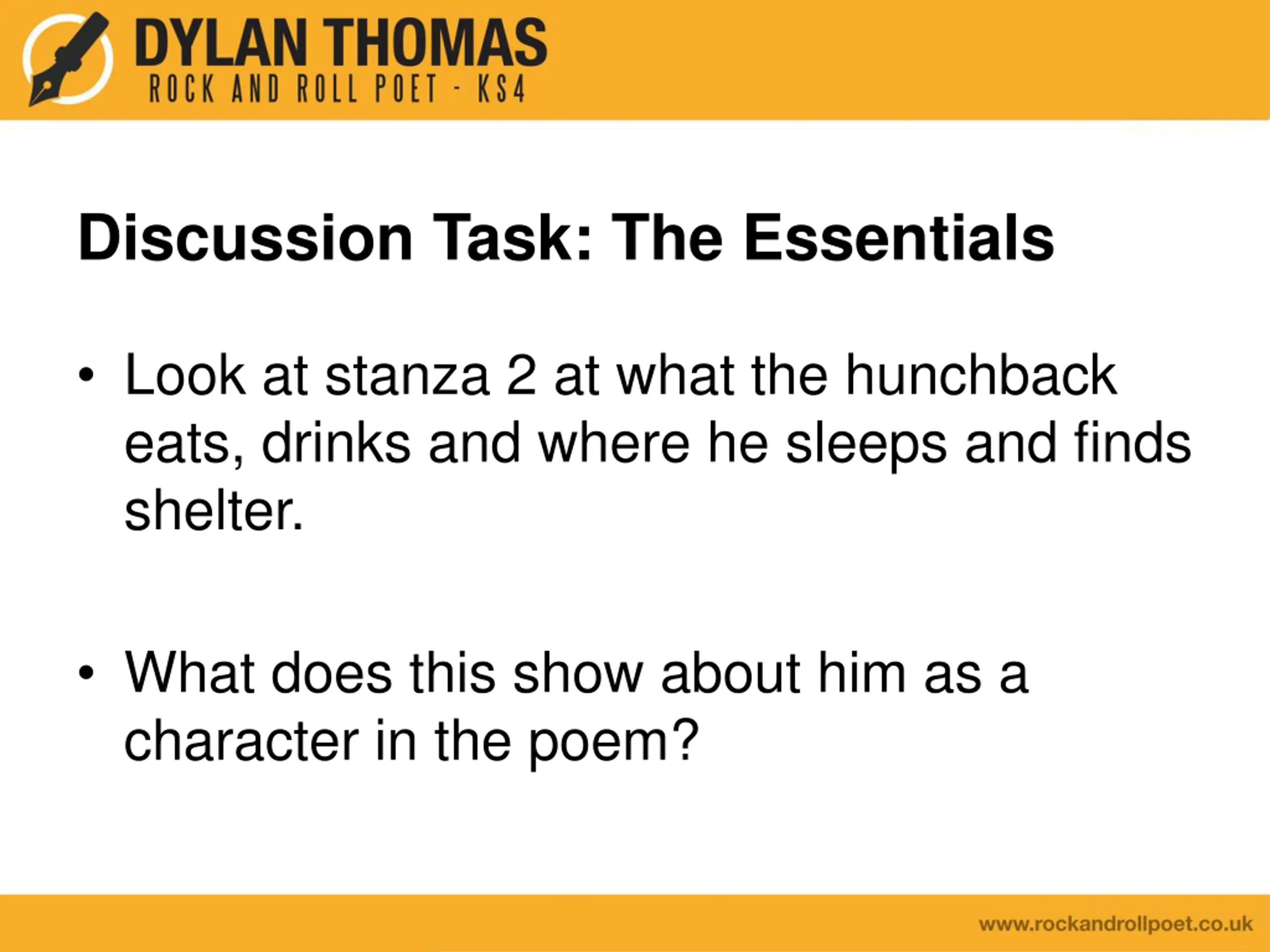 DYLAN THOMAS
ROCK AND ROLL POET - KS4

Discussion Task: The Essentials

• Look at stanza 2 at what the hunchback eats, drinks and where he sleeps and finds shelter.

• What does this show about him as a character in the poem?

www.rockandrollpoet.co.uk